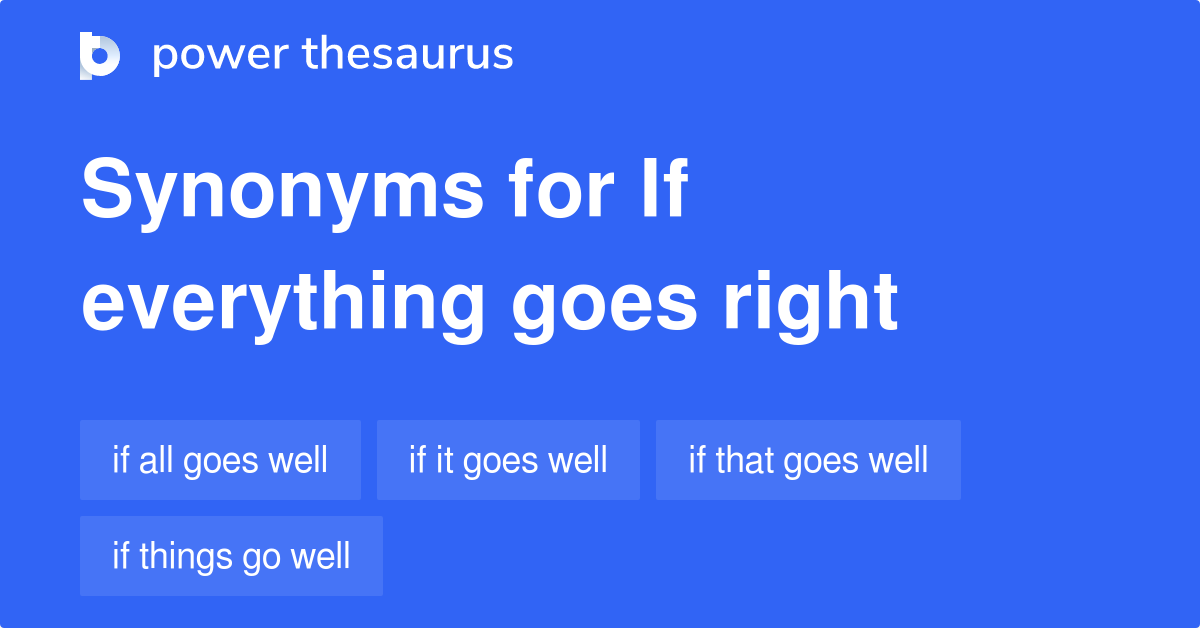 power thesaurus

Synonyms for If everything goes right

if all goes well
if it goes well
if that goes well
if things go well